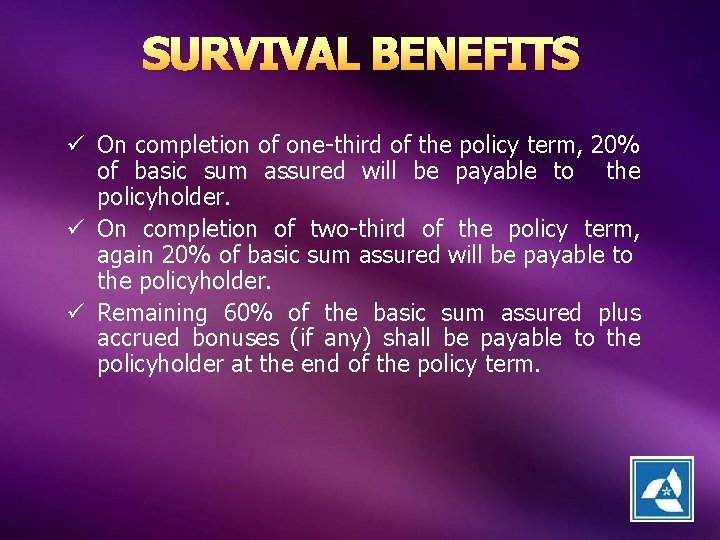 SURVIVAL BENEFITS

✓ On completion of one-third of the policy term, 20% of basic sum assured will be payable to the policyholder.

✓ On completion of two-third of the policy term, again 20% of basic sum assured will be payable to the policyholder.

✓ Remaining 60% of the basic sum assured plus accrued bonuses (if any) shall be payable to the policyholder at the end of the policy term.